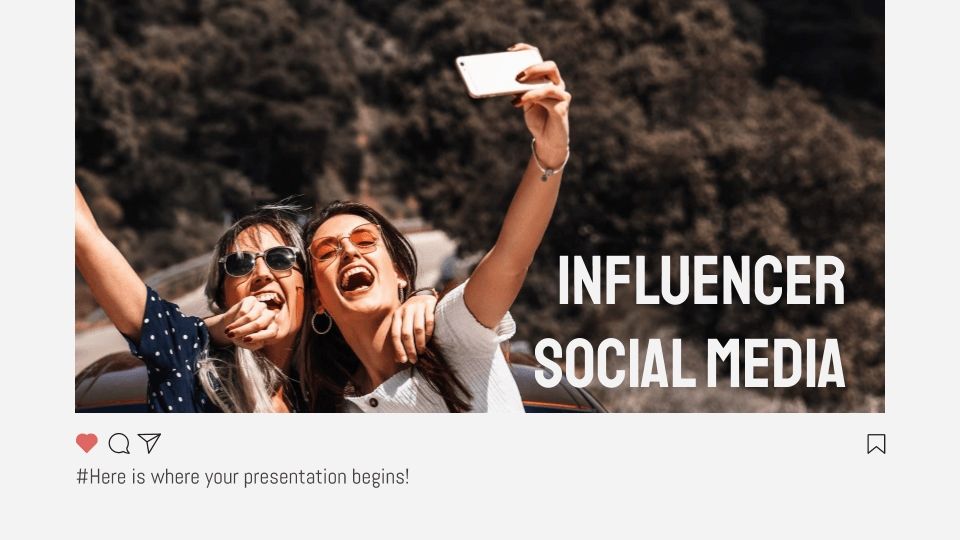 INFLUENCER SOCIAL MEDIA

#Here is where your presentation begins!